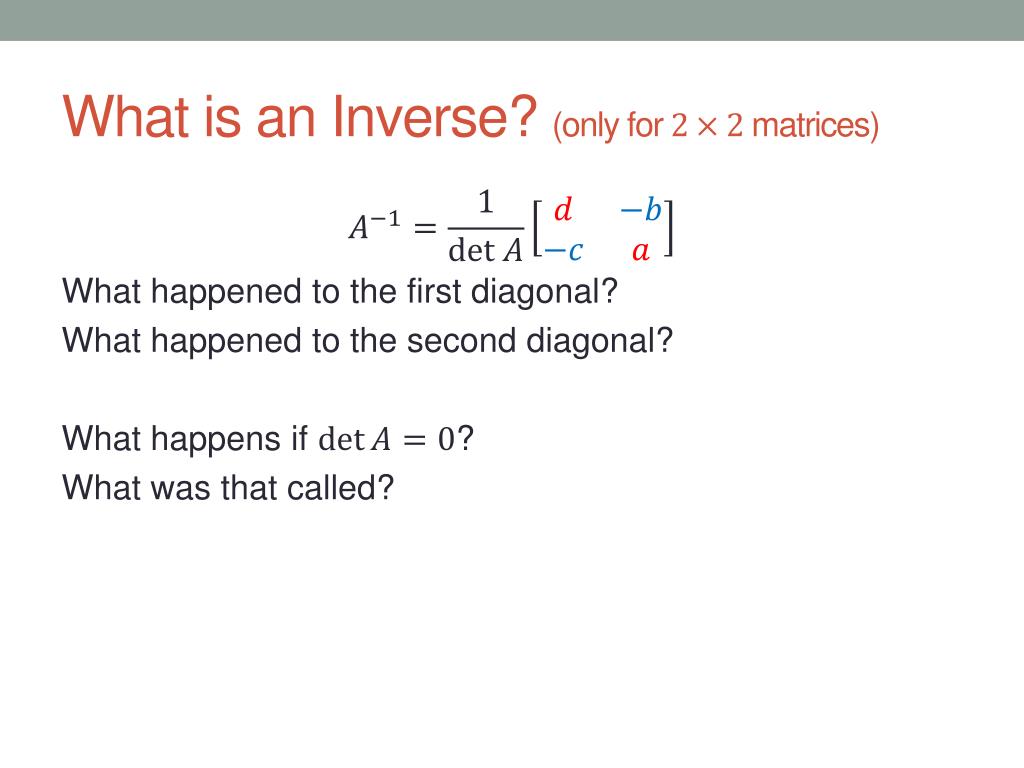 What is an Inverse? (only for $2 \times 2$ matrices)

$A^{-1} = \frac{1}{\det A}\begin{bmatrix} d & -b \\ -c & a \end{bmatrix}$

What happened to the first diagonal?
What happened to the second diagonal?

What happens if $\det A = 0$?
What was that called?